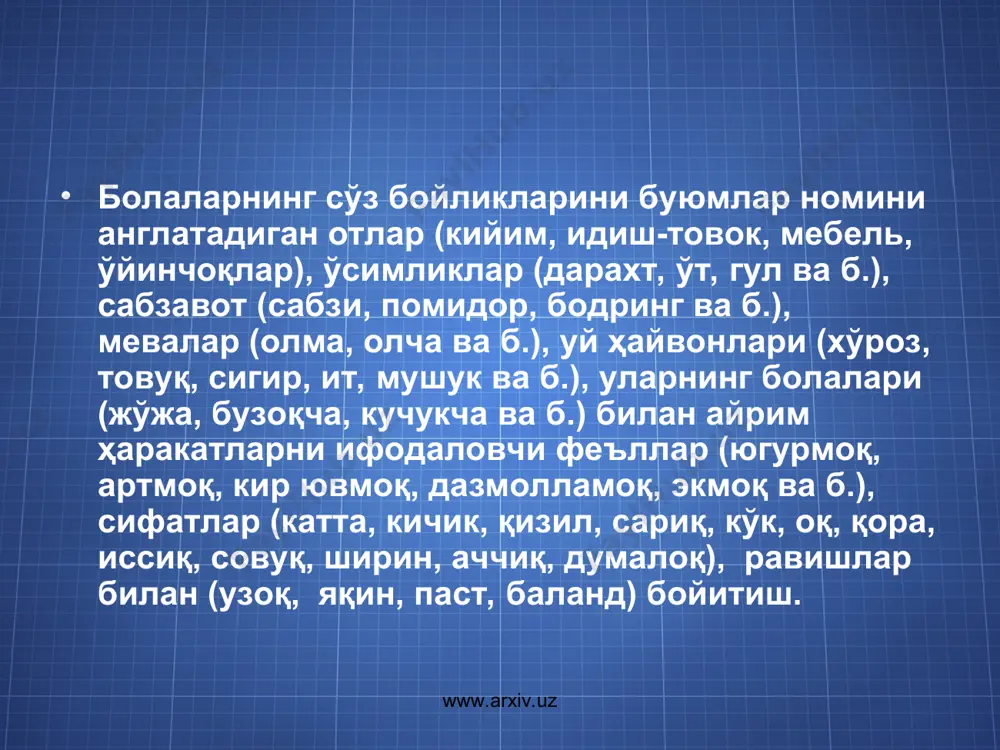 • Болаларнинг сўз бойликларини буюмлар номини англатадиган отлар (кийим, идиш-товок, мебель, ўйинчоқлар), ўсимликлар (дарахт, ўт, гул ва б.), сабзавот (сабзи, помидор, бодринг ва б.), мевалар (олма, олча ва б.), уй ҳайвонлари (хўроз, товуқ, сигир, ит, мушук ва б.), уларнинг болалари (жўжа, бузоқча, кучукча ва б.) билан айрим ҳаракатларни ифодаловчи феъллар (югурмоқ, артмоқ, кир ювмоқ, дазмолламоқ, экмоқ ва б.), сифатлар (катта, кичик, қизил, сариқ, кўк, оқ, қора, иссиқ, совуқ, ширин, аччиқ, думалоқ), равишлар билан (узоқ, яқин, паст, баланд) бойитиш.

www.arxiv.uz